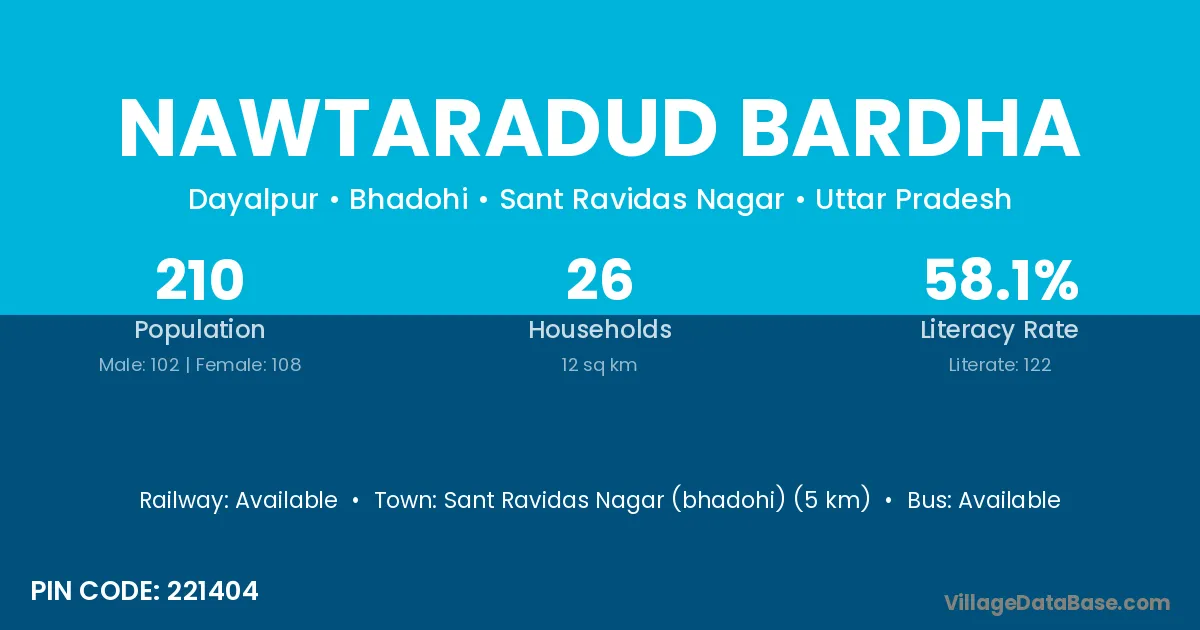 NAWTARADUD BARDHA

Dayalpur • Bhadohi • Sant Ravidas Nagar • Uttar Pradesh

210
Population
Male: 102 | Female: 108

26
Households
12 sq km

58.1%
Literacy Rate
Literate: 122

Railway: Available • Town: Sant Ravidas Nagar (bhadohi) (5 km) • Bus: Available

PIN CODE: 221404

VillageDataBase.com